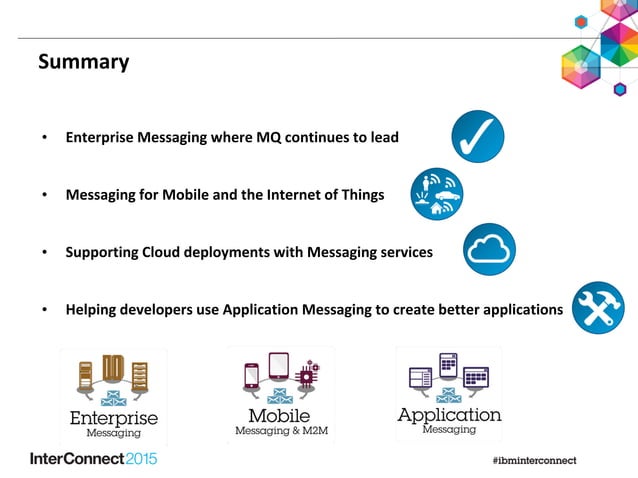 Summary

• Enterprise Messaging where MQ continues to lead

• Messaging for Mobile and the Internet of Things

• Supporting Cloud deployments with Messaging services

• Helping developers use Application Messaging to create better applications

Enterprise
Messaging

Mobile
Messaging & M2M

Application
Messaging

InterConnect2015

#ibminterconnect